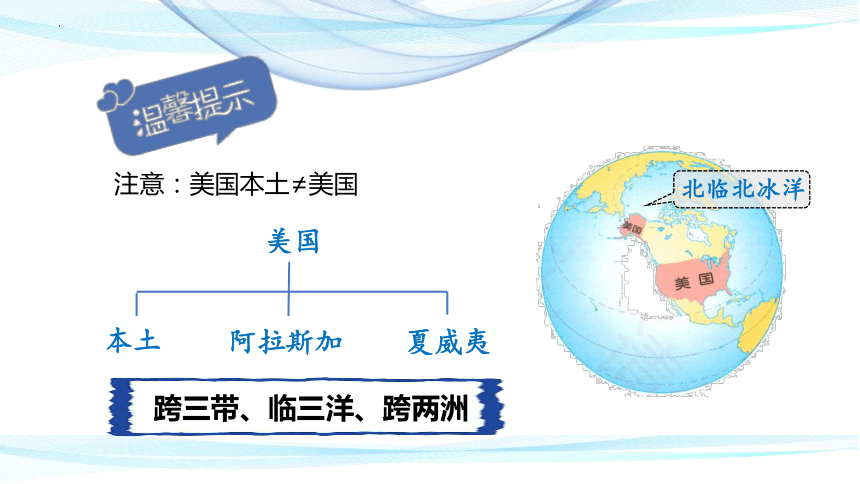 温馨提示

注意：美国本土≠美国

美国

本土　阿拉斯加　夏威夷

跨三带、临三洋、跨两洲

北临北冰洋

美国

美国